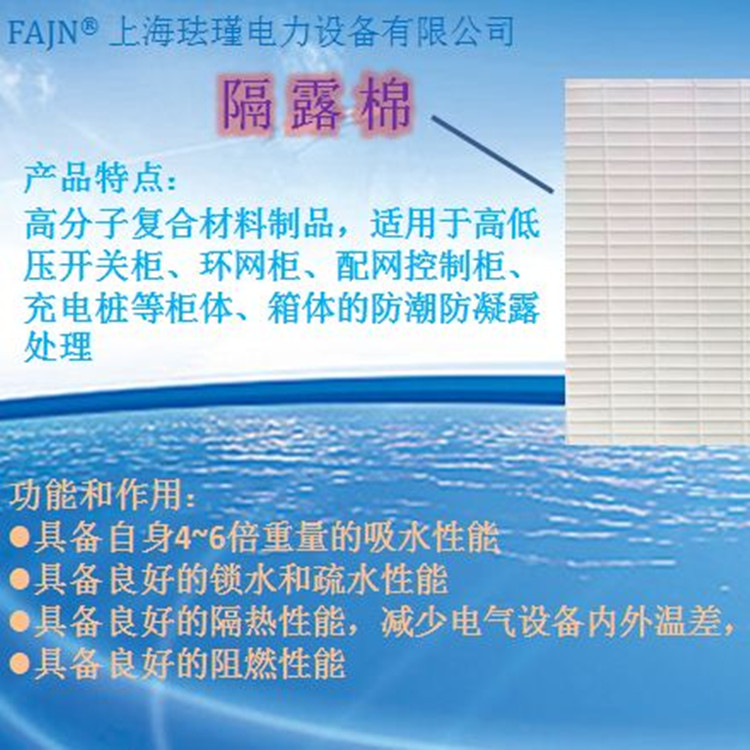 FAJN® 上海珐瑾电力设备有限公司

隔露棉

产品特点：
高分子复合材料制品，适用于高低压开关柜、环网柜、配网控制柜、充电桩等柜体、箱体的防潮防凝露处理

功能和作用：
●具备自身4~6倍重量的吸水性能
●具备良好的锁水和疏水性能
●具备良好的隔热性能，减少电气设备内外温差，
●具备良好的阻燃性能